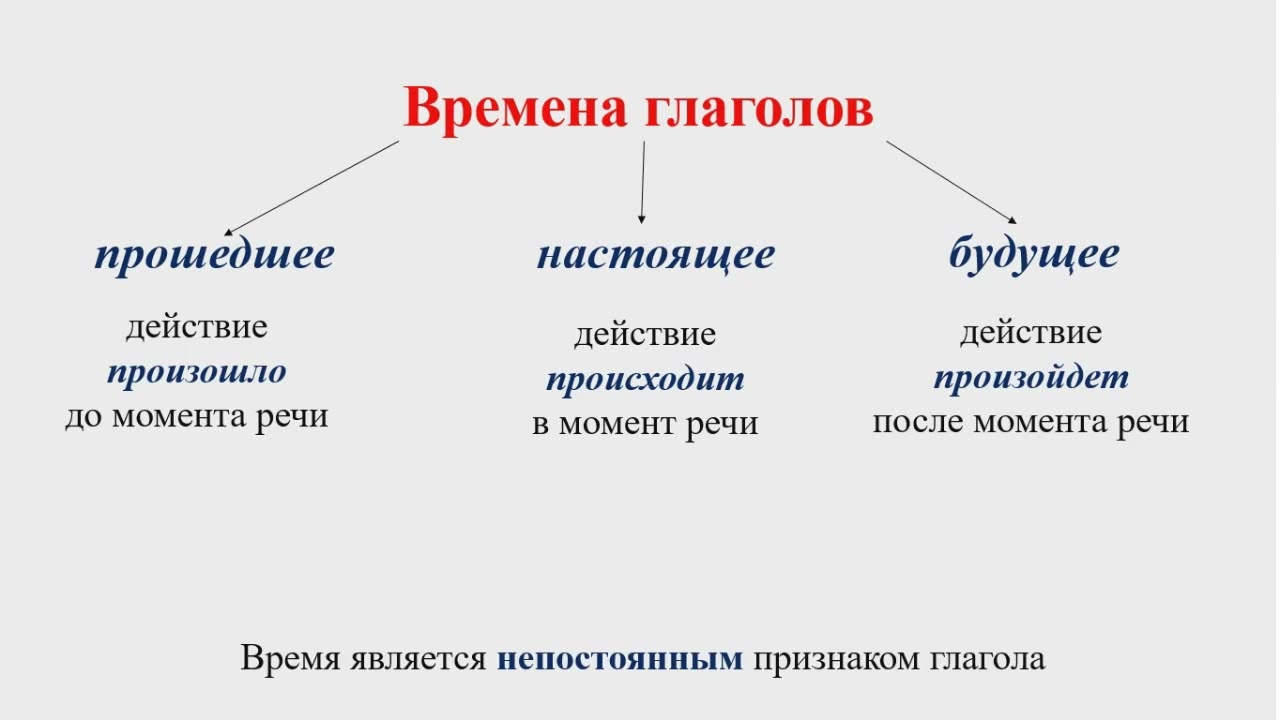 Времена глаголов

прошедшее

действие
произошло
до момента речи

настоящее

действие
происходит
в момент речи

будущее

действие
произойдет
после момента речи

Время является непостоянным признаком глагола